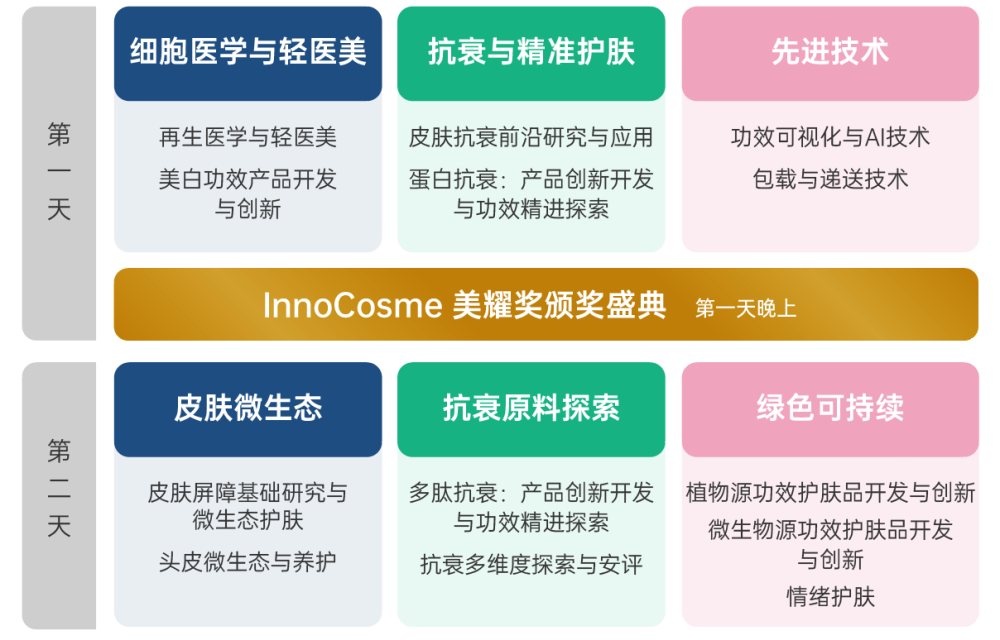 第一天

细胞医学与轻医美

再生医学与轻医美

美白功效产品开发与创新

抗衰与精准护肤

皮肤抗衰前沿研究与应用

蛋白抗衰：产品创新开发与功效精进探索

先进技术

功效可视化与AI技术

包载与递送技术

InnoCosme 美耀奖颁奖盛典 第一天晚上

第二天

皮肤微生态

皮肤屏障基础研究与微生态护肤

头皮微生态与养护

抗衰原料探索

多肽抗衰：产品创新开发与功效精进探索

抗衰多维度探索与安评

绿色可持续

植物源功效护肤品开发与创新

微生物源功效护肤品开发与创新

情绪护肤